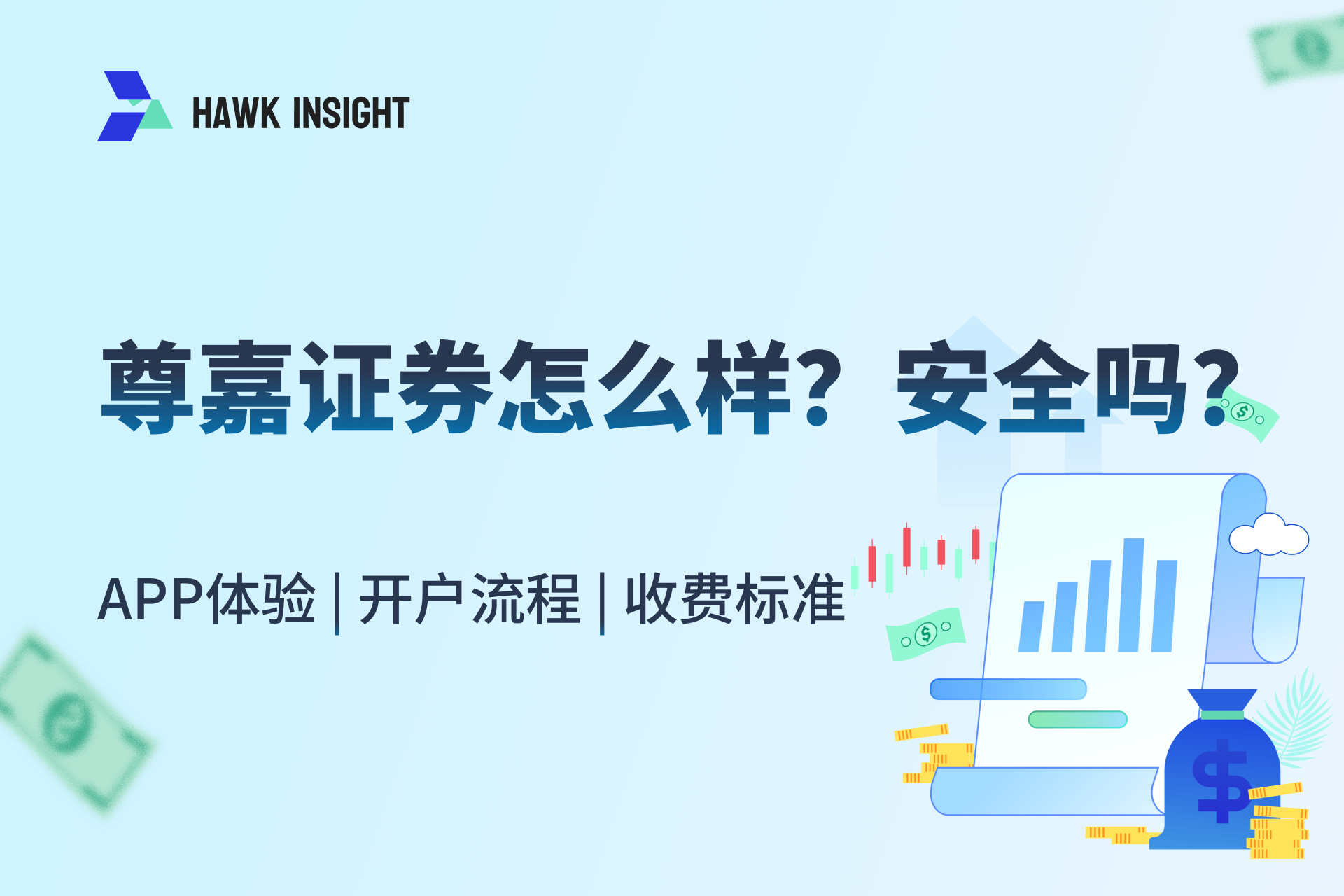 HAWK INSIGHT

尊嘉证券怎么样？安全吗？

APP体验 | 开户流程 | 收费标准